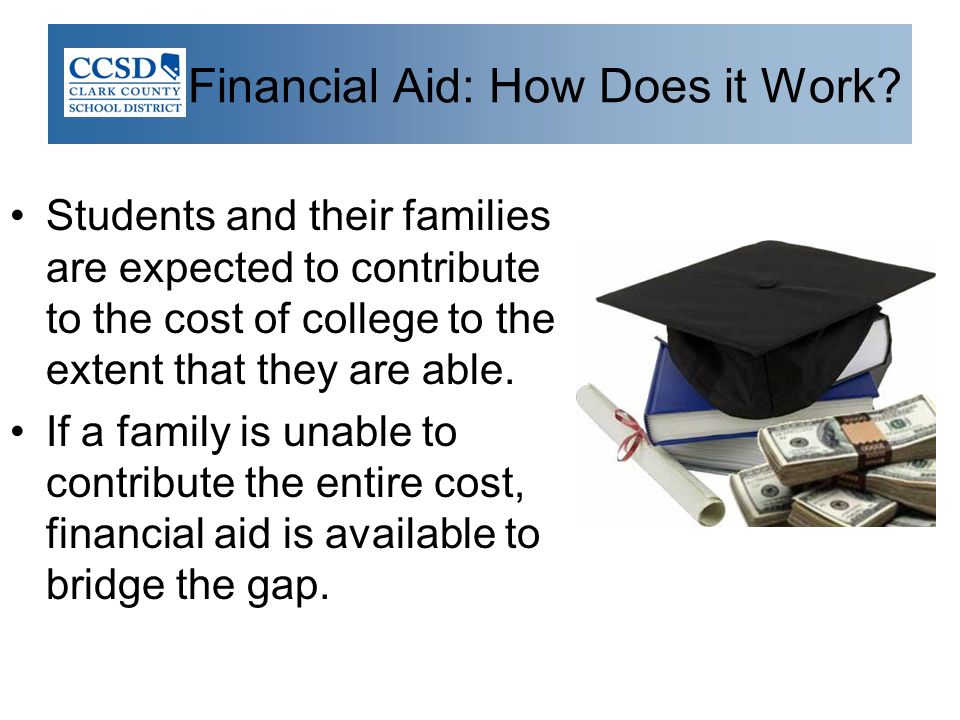 CCSD
CLARK COUNTY
SCHOOL DISTRICT

Financial Aid: How Does it Work?

• Students and their families are expected to contribute to the cost of college to the extent that they are able.

• If a family is unable to contribute the entire cost, financial aid is available to bridge the gap.